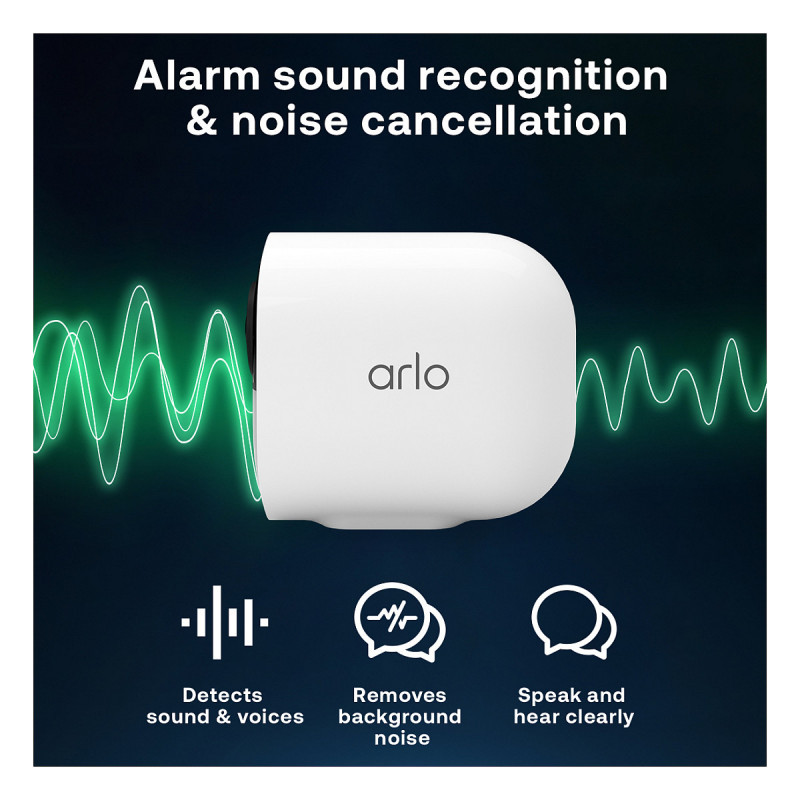 Alarm sound recognition & noise cancellation

arlo

Detects sound & voices

Removes background noise

Speak and hear clearly